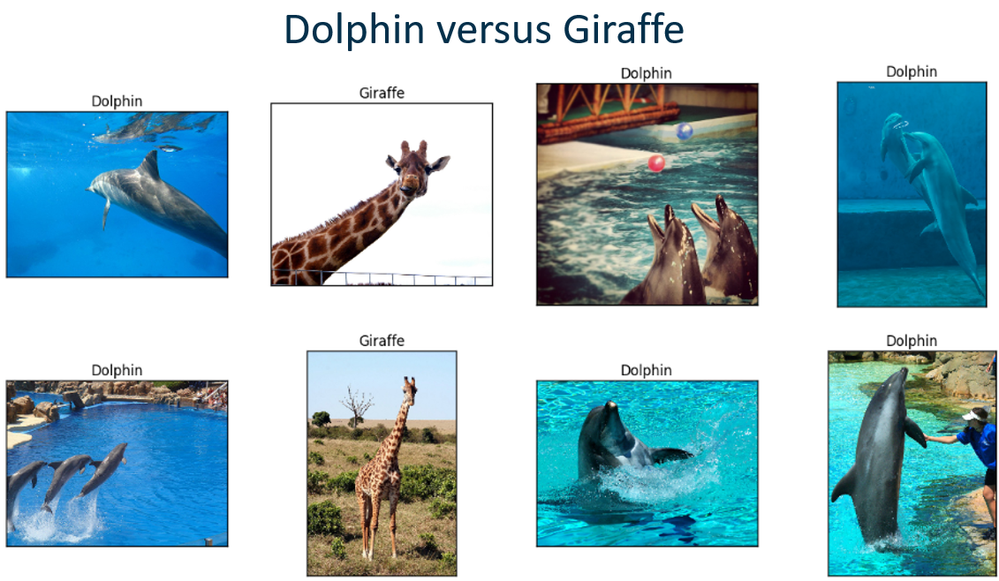 Dolphin versus Giraffe

Dolphin

Giraffe

Dolphin

Dolphin

Dolphin

Giraffe

Dolphin

Dolphin